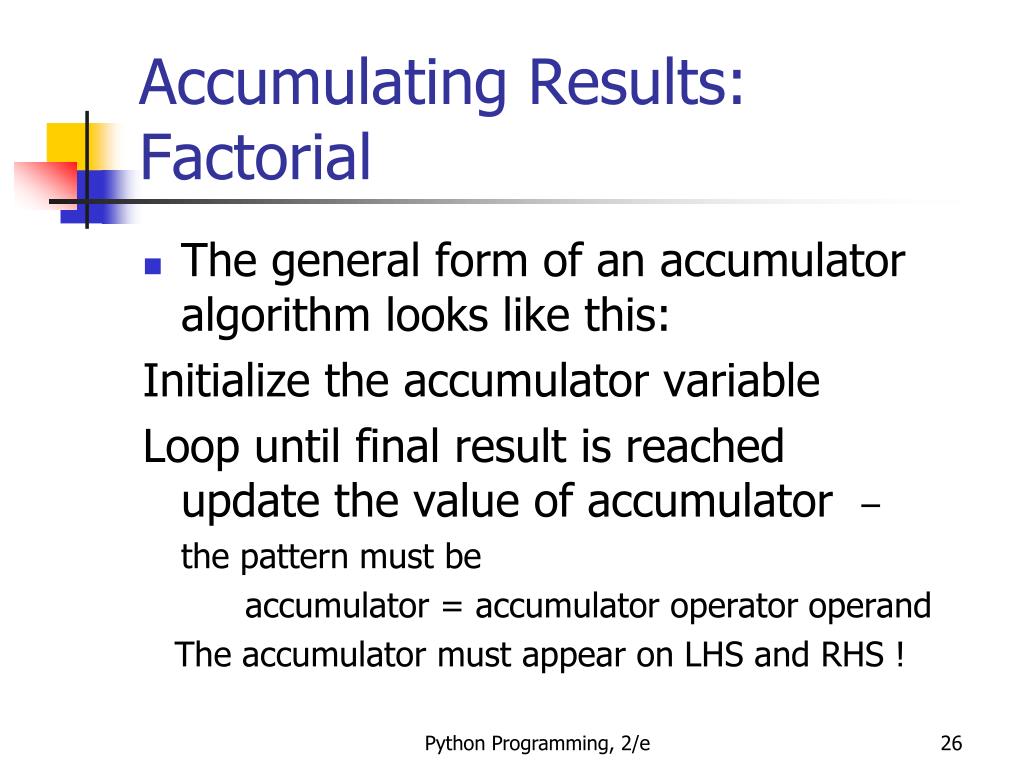 Accumulating Results: Factorial

The general form of an accumulator algorithm looks like this:

Initialize the accumulator variable

Loop until final result is reached
update the value of accumulator –
the pattern must be
accumulator = accumulator operator operand
The accumulator must appear on LHS and RHS !

Python Programming, 2/e

26